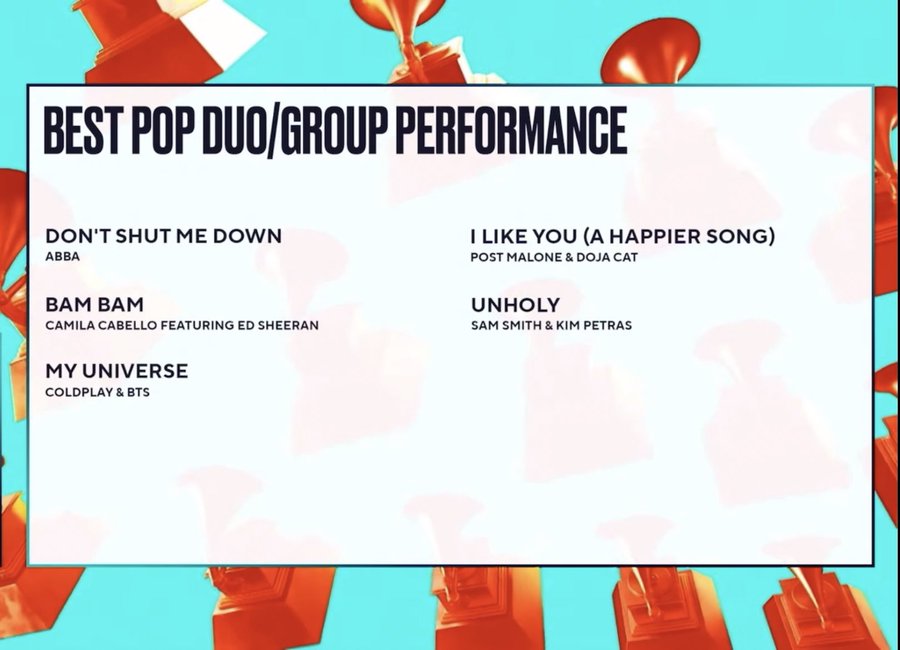 BEST POP DUO/GROUP PERFORMANCE

DON'T SHUT ME DOWN
ABBA

BAM BAM
CAMILA CABELLO FEATURING ED SHEERAN

MY UNIVERSE
COLDPLAY & BTS

I LIKE YOU (A HAPPIER SONG)
POST MALONE & DOJA CAT

UNHOLY
SAM SMITH & KIM PETRAS